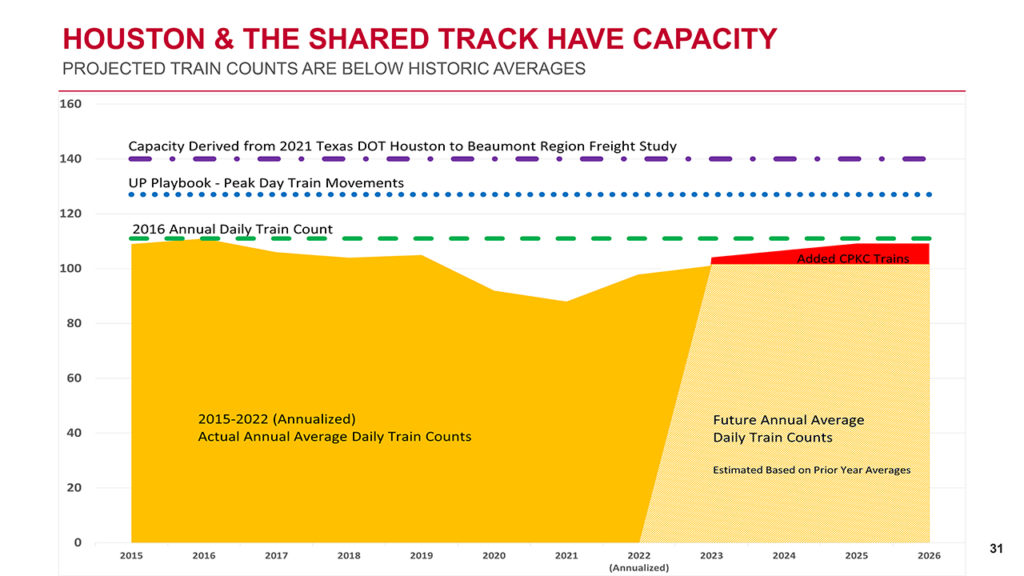 HOUSTON & THE SHARED TRACK HAVE CAPACITY
PROJECTED TRAIN COUNTS ARE BELOW HISTORIC AVERAGES

160
140
120
100
80
60
40
20
0

Capacity Derived from 2021 Texas DOT Houston to Beaumont Region Freight Study
UP Playbook - Peak Day Train Movements
2016 Annual Daily Train Count
Added CPKC Trains

2015-2022 (Annualized)
Actual Annual Average Daily Train Counts

Future Annual Average
Daily Train Counts
Estimated Based on Prior Year Averages

2015 2016 2017 2018 2019 2020 2021 2022 (Annualized) 2023 2024 2025 2026

31